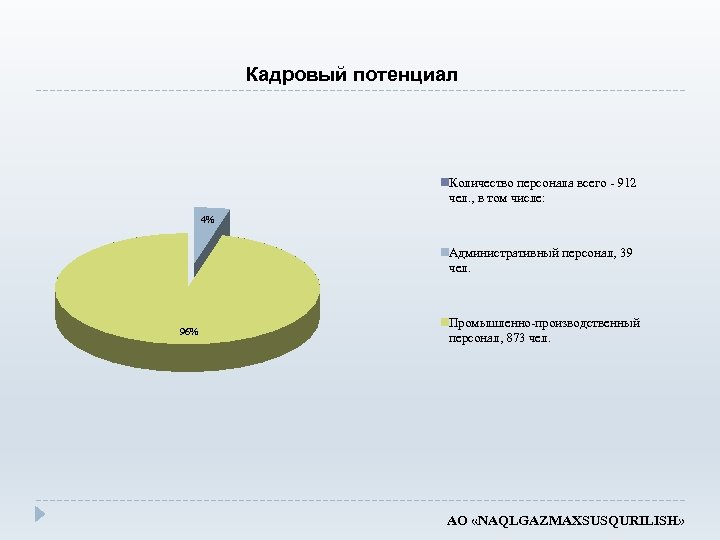 Кадровый потенциал

4%

96%

Количество персонала всего - 912 чел., в том числе:

Административный персонал, 39 чел.

Промышленно-производственный персонал, 873 чел.

АО «NAQLGAZMAXSUSQURILISH»